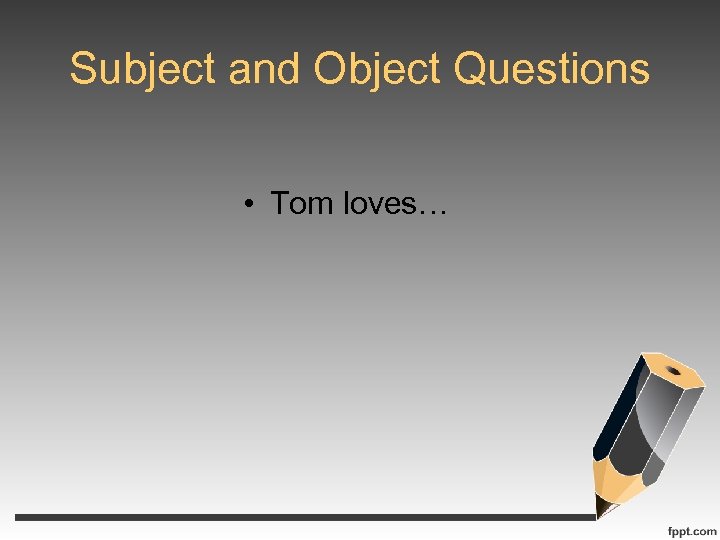 Subject and Object Questions

• Tom loves…

fppt.com